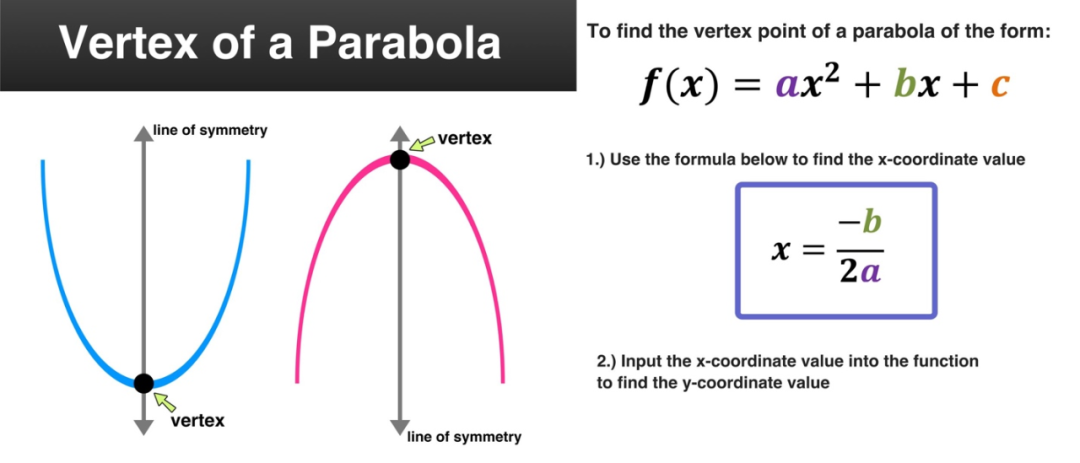 Vertex of a Parabola

line of symmetry

vertex

vertex

line of symmetry

To find the vertex point of a parabola of the form:

$f(x) = ax^2 + bx + c$

1.) Use the formula below to find the x-coordinate value

$x = \frac{-b}{2a}$

2.) Input the x-coordinate value into the function to find the y-coordinate value